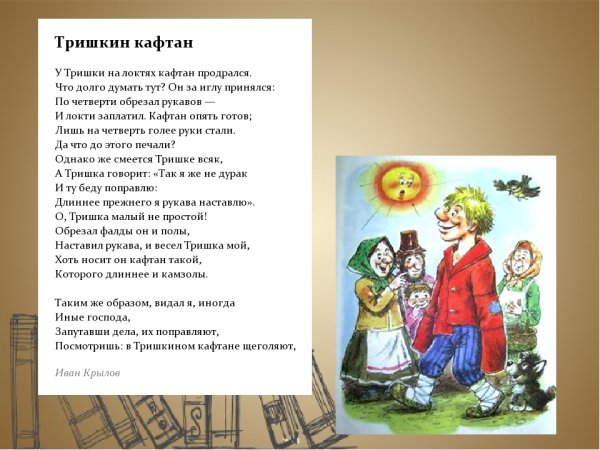 Тришкин кафтан

У Тришки на локтях кафтан продрался.
Что долго думать тут? Он за иглу принялся:
По четверти обрезал рукавов —
И локти заплатил. Кафтан опять готов;
Лишь на четверть голее руки стали.
Да что до этого печали?
Однако же смеется Тришке всяк,
А Тришка говорит: «Так я же не дурак
И ту беду поправлю:
Длиннее прежнего я рукава наставлю».
О, Тришка малый не простой!
Обрезал фалды он и полы,
Наставил рукава, и весел Тришка мой,
Хоть носит он кафтан такой,
Которого длиннее и камзолы.

Таким же образом, видал я, иногда
Иные господа,
Запутавши дела, их поправляют,
Посмотришь: в Тришкином кафтане щеголяют,

Иван Крылов